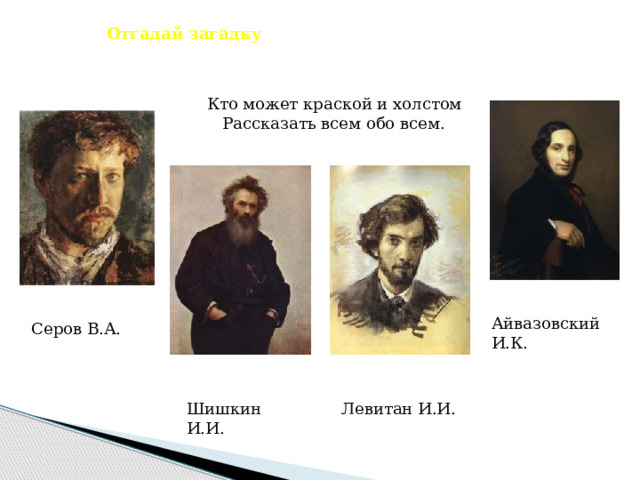 Отгадай загадку

Кто может краской и холстом
Рассказать всем обо всем.

Серов В.А.

Шишкин И.И.

Левитан И.И.

Айвазовский И.К.